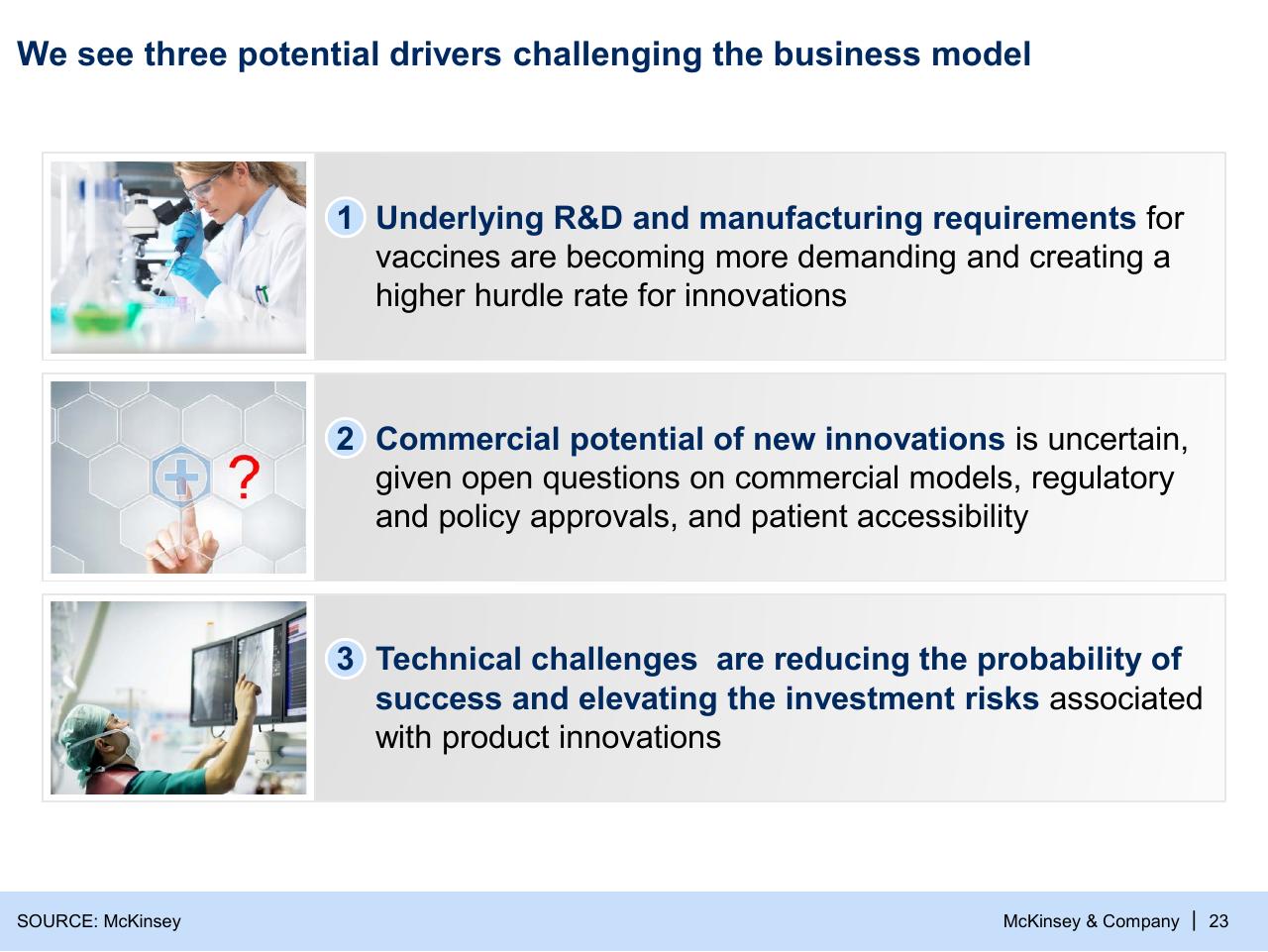 We see three potential drivers challenging the business model

1 Underlying R&D and manufacturing requirements for vaccines are becoming more demanding and creating a higher hurdle rate for innovations

?

2 Commercial potential of new innovations is uncertain, given open questions on commercial models, regulatory and policy approvals, and patient accessibility

3 Technical challenges  are reducing the probability of success and elevating the investment risks associated with product innovations

SOURCE: McKinsey

McKinsey & Company | 23